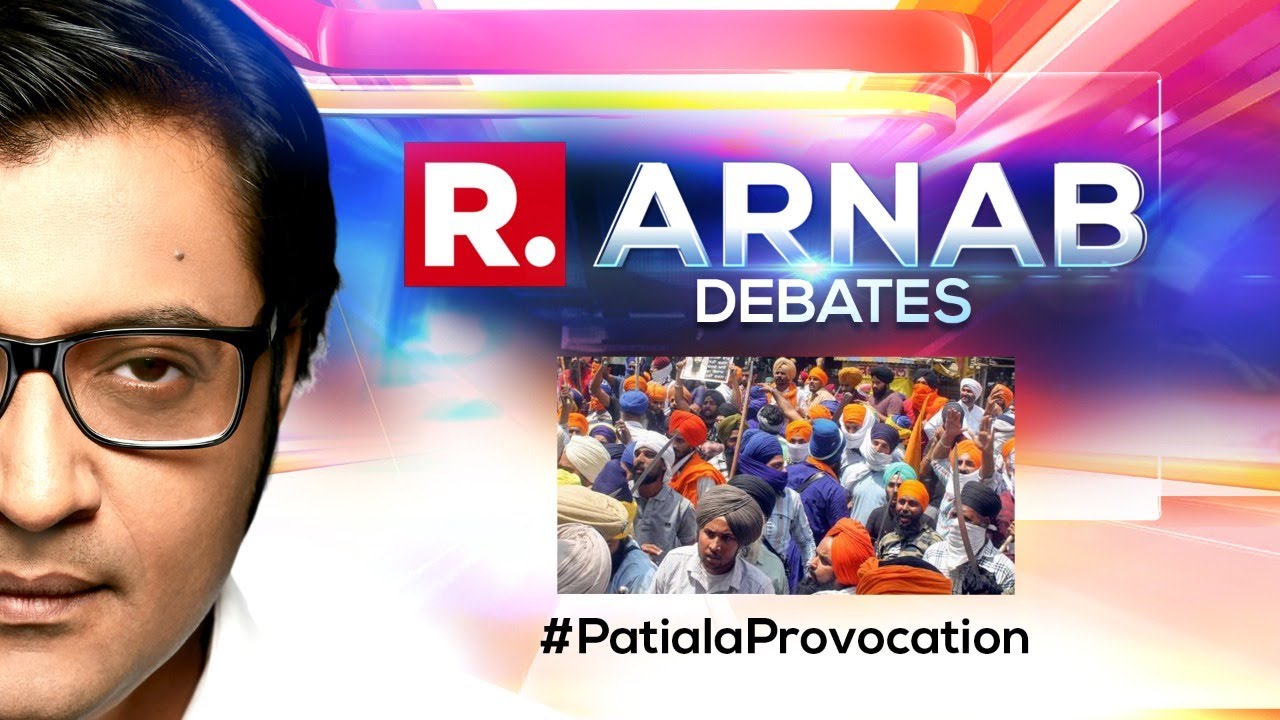 R. ARNAB
DEBATES

#PatialaProvocation